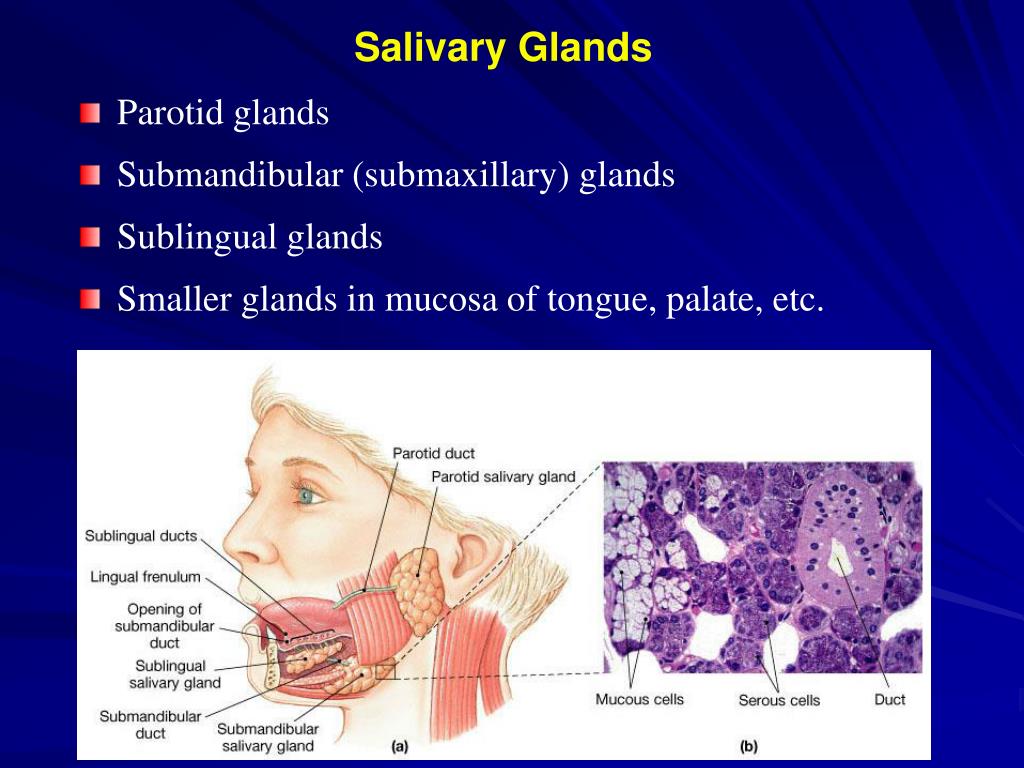 Salivary Glands

Parotid glands

Submandibular (submaxillary) glands

Sublingual glands

Smaller glands in mucosa of tongue, palate, etc.

Parotid duct
Parotid salivary gland
Sublingual ducts
Lingual frenulum
Opening of submandibular duct
Sublingual salivary gland
Submandibular duct
Submandibular salivary gland
(a)
Mucous cells
Serous cells
Duct
(b)